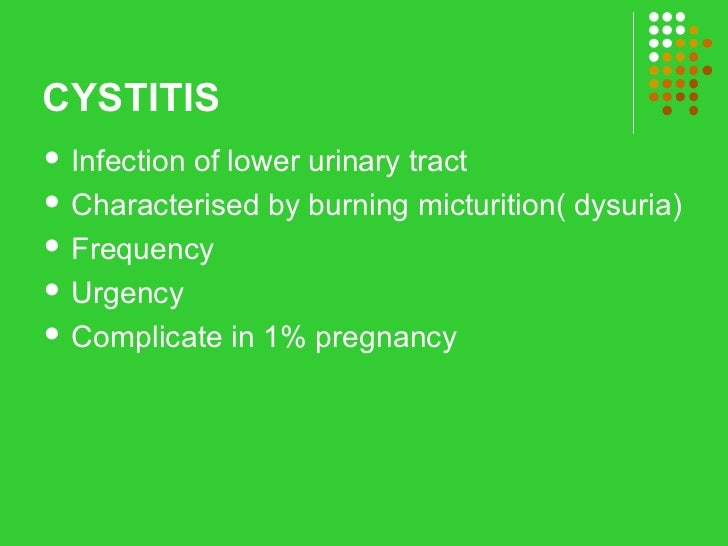 CYSTITIS

- Infection of lower urinary tract
- Characterised by burning micturition( dysuria)
- Frequency
- Urgency
- Complicate in 1% pregnancy